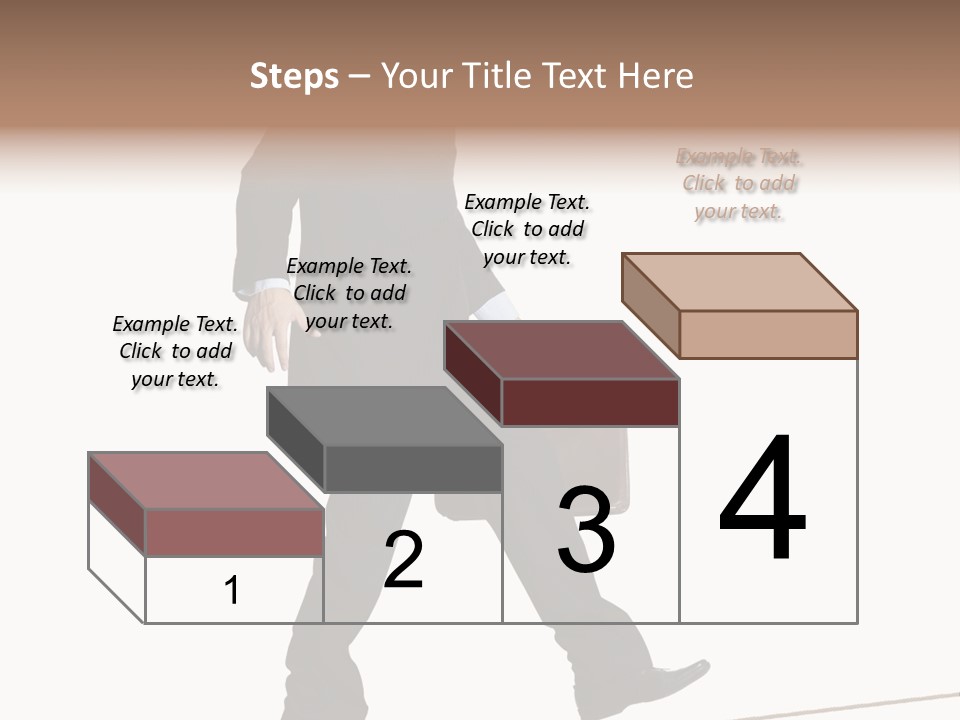 Steps – Your Title Text Here

Example Text. Click to add your text.

Example Text. Click to add your text.

Example Text. Click to add your text.

Example Text. Click to add your text.

1

2

3

4